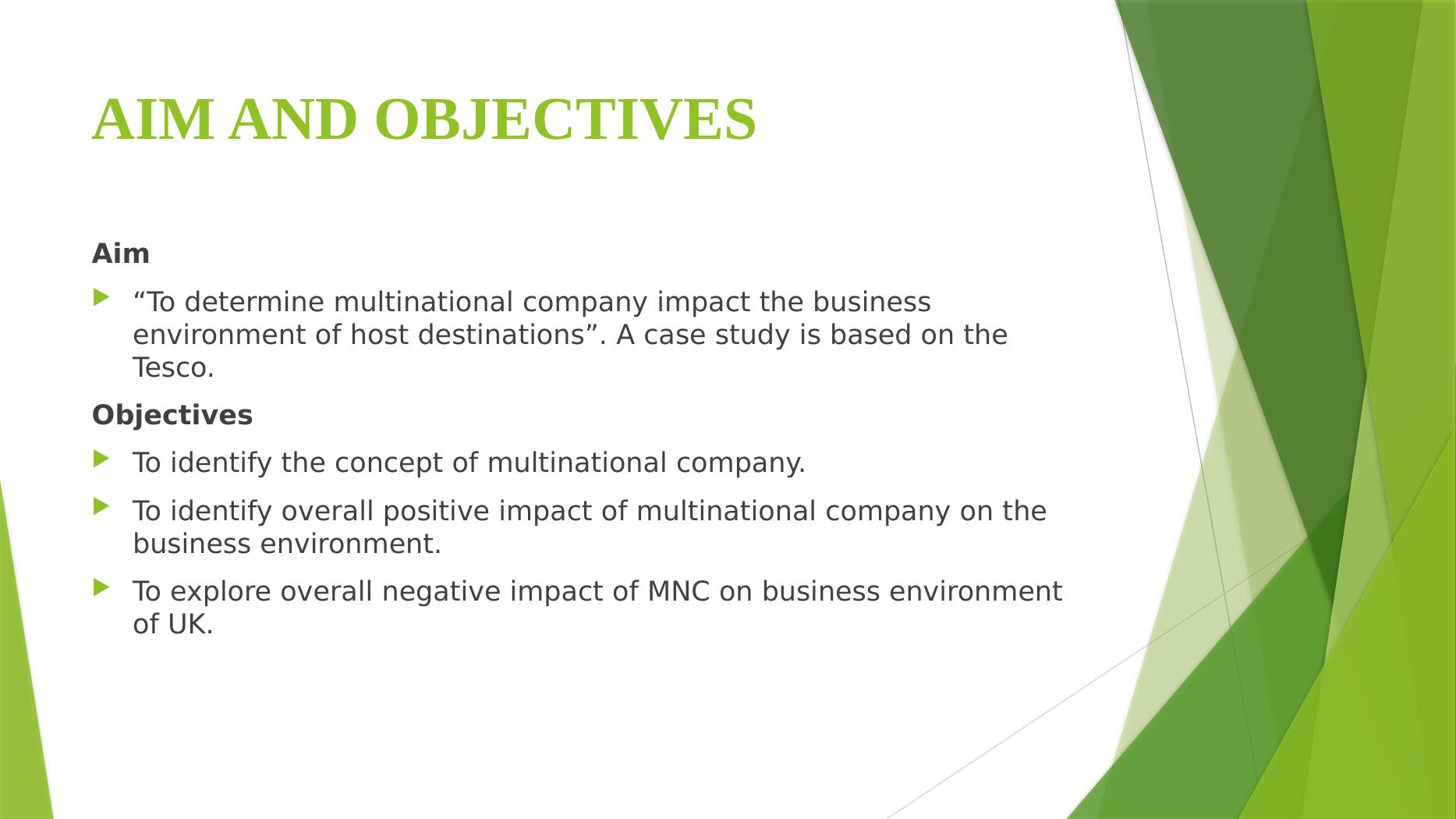 AIM AND OBJECTIVES

Aim

“To determine multinational company impact the business environment of host destinations”. A case study is based on the Tesco.

Objectives

To identify the concept of multinational company.

To identify overall positive impact of multinational company on the business environment.

To explore overall negative impact of MNC on business environment of UK.